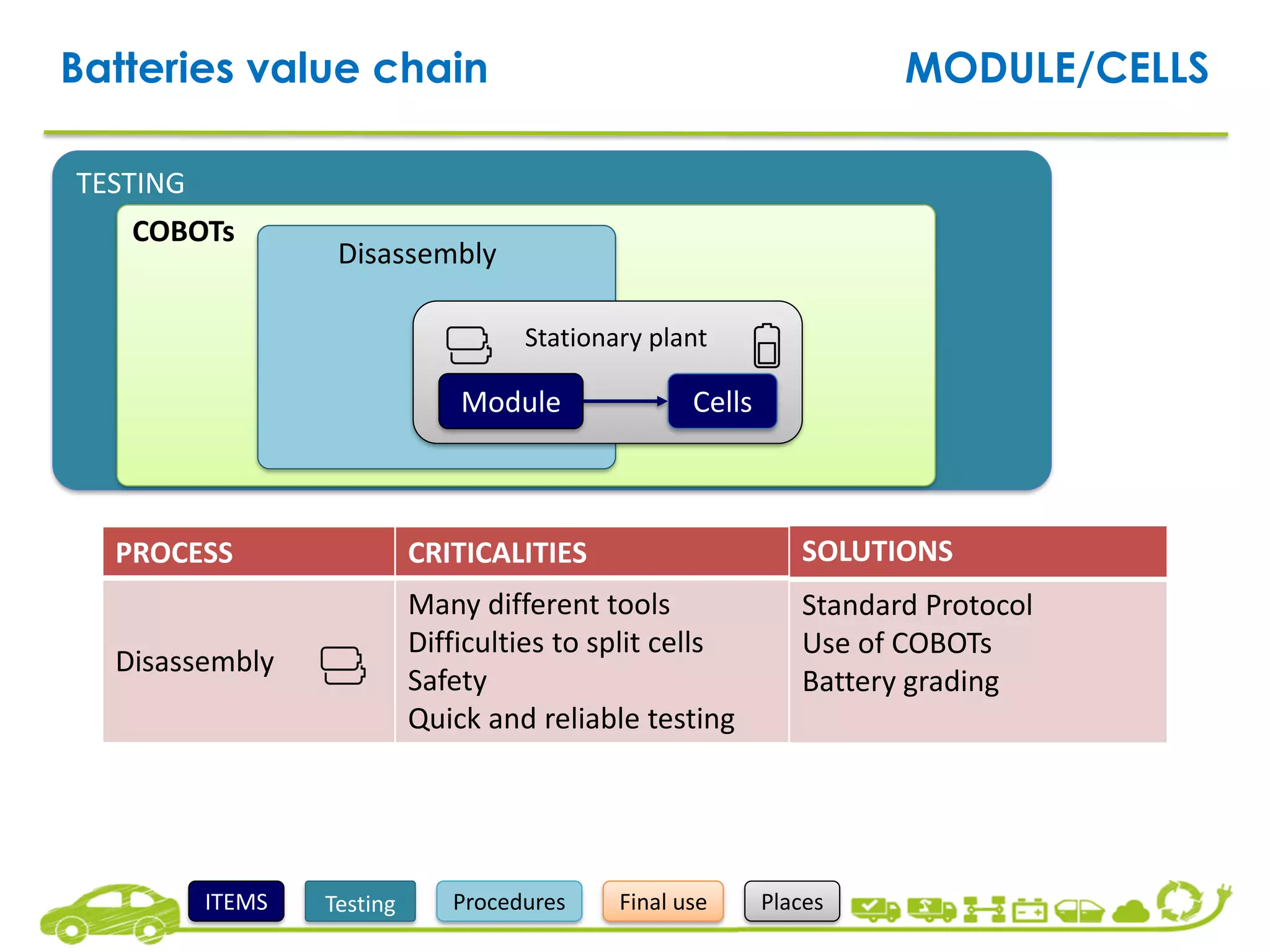 Batteries value chain

MODULE/CELLS

TESTING

COBOTs

Disassembly

Stationary plant

Module

Cells

| PROCESS | CRITICALITIES | SOLUTIONS |
|---|---|---|
| Disassembly | Many different tools Difficulties to split cells Safety Quick and reliable testing | Standard Protocol Use of COBOTs Battery grading |

ITEMS

Testing

Procedures

Final use

Places